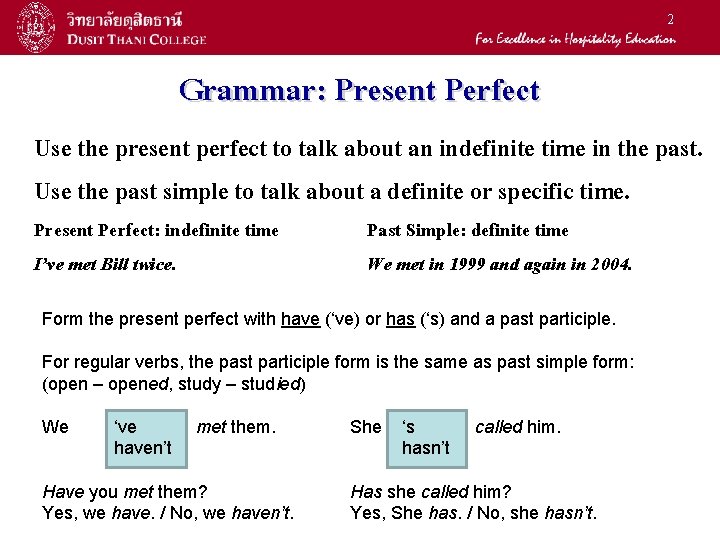 วิทยาลัยดุสิตธานี
DUSIT THANI COLLEGE

2

For Excellence in Hospitality Education

Grammar: Present Perfect

Use the present perfect to talk about an indefinite time in the past.

Use the past simple to talk about a definite or specific time.

Present Perfect: indefinite time

I've met Bill twice.

Past Simple: definite time

We met in 1999 and again in 2004.

Form the present perfect with have ('ve) or has ('s) and a past participle.

For regular verbs, the past participle form is the same as past simple form: (open – opened, study – studied)

We 've haven't met them.

Have you met them?
Yes, we have. / No, we haven't.

She 's hasn't called him.

Has she called him?
Yes, She has. / No, she hasn't.